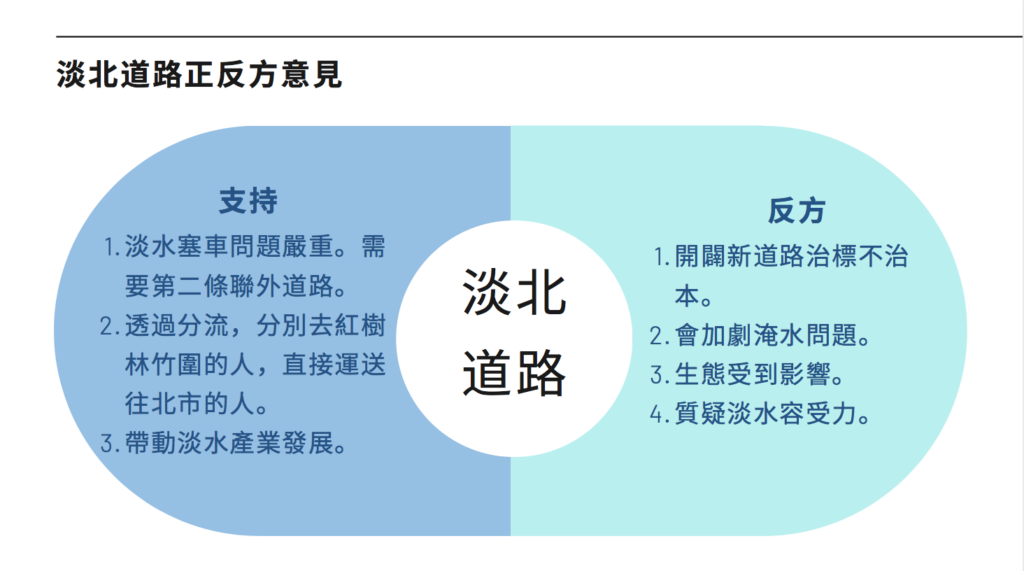 淡北道路正反方意見

支持

1. 淡水塞車問題嚴重。需要第二條聯外道路。
2. 透過分流，分別去紅樹林竹圍的人，直接運送往北市的人。
3. 帶動淡水產業發展。

淡北道路

反方

1. 開闢新道路治標不治本。
2. 會加劇淹水問題。
3. 生態受到影響。
4. 質疑淡水容受力。